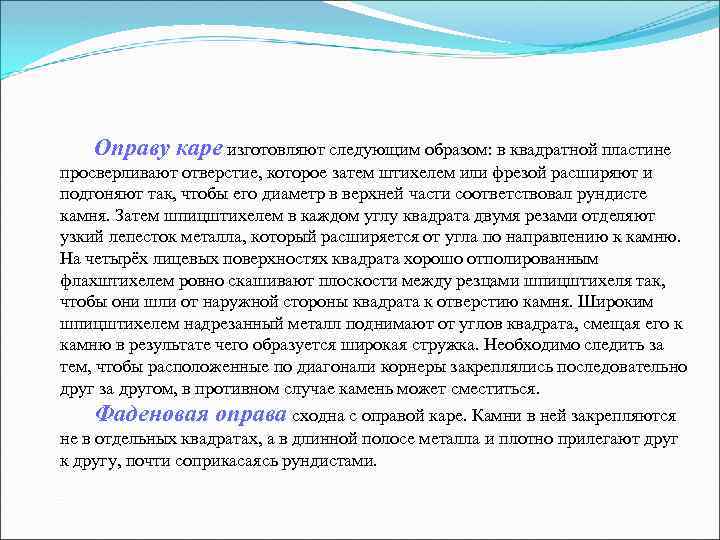 Оправу каре изготовляют следующим образом: в квадратной пластине просверливают отверстие, которое затем штихелем или фрезой расширяют и подгоняют так, чтобы его диаметр в верхней части соответствовал рундисте камня. Затем шпицштихелем в каждом углу квадрата двумя резами отделяют узкий лепесток металла, который расширяется от угла по направлению к камню. На четырёх лицевых поверхностях квадрата хорошо отполированным флахштихелем ровно скашивают плоскости между резцами шпицштихеля так, чтобы они шли от наружной стороны квадрата к отверстию камня. Широким шпицштихелем надрезанный металл поднимают от углов квадрата, смещая его к камню в результате чего образуется широкая стружка. Необходимо следить за тем, чтобы расположенные по диагонали корнеры закреплялись последовательно друг за другом, в противном случае камень может сместиться.

Фаденовая оправа сходна с оправой каре. Камни в ней закрепляются не в отдельных квадратах, а в длинной полосе металла и плотно прилегают друг к другу, почти соприкасаясь рундистами.